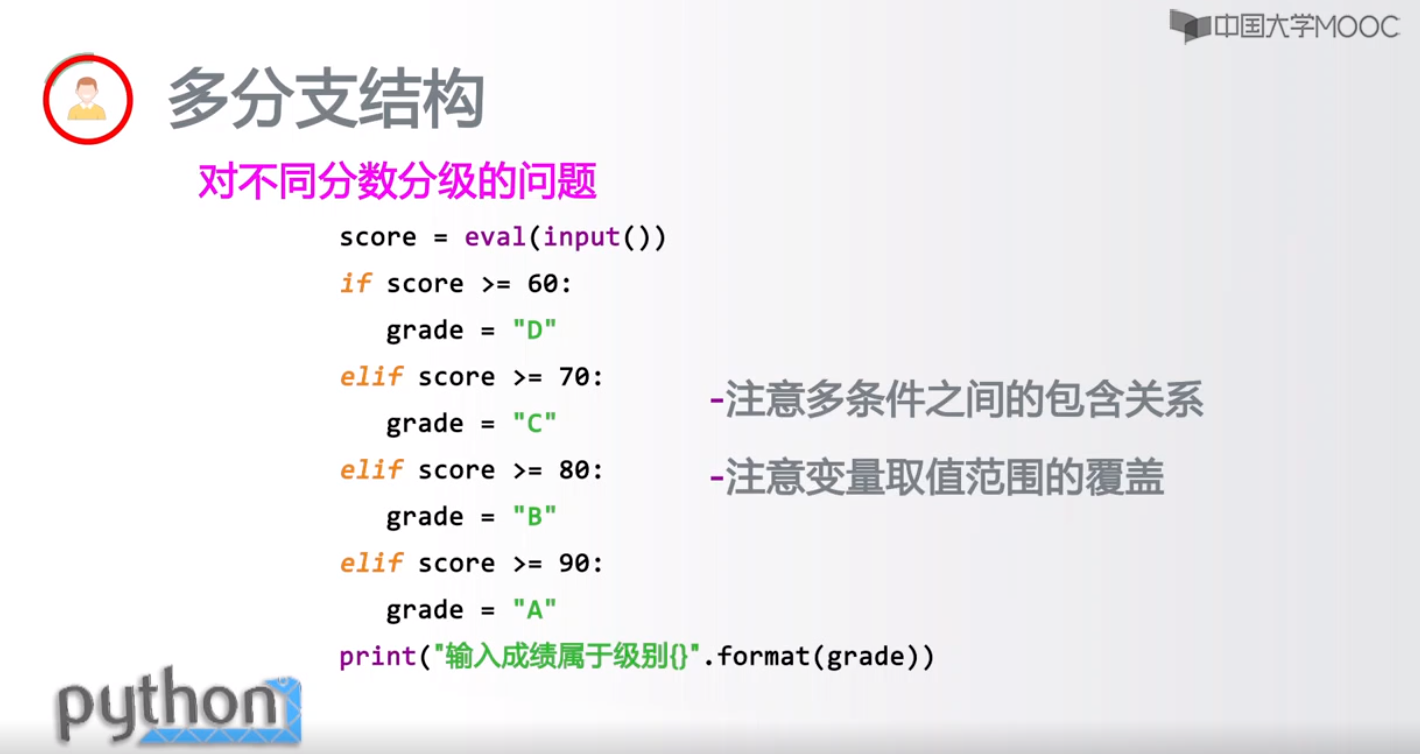 中国大学MOOC

多分支结构

对不同分数分级的问题

score = eval(input())
if score >= 60:
   grade = "D"
elif score >= 70:
   grade = "C"
elif score >= 80:
   grade = "B"
elif score >= 90:
   grade = "A"
print("输入成绩属于级别{}".format(grade))

-注意多条件之间的包含关系

-注意变量取值范围的覆盖

python